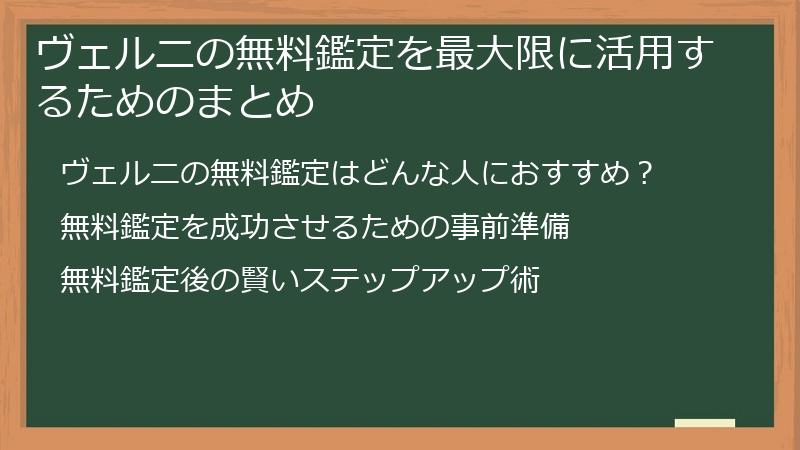 ヴェルニの無料鑑定を最大限に活用するためのまとめ

ヴェルニの無料鑑定はどんな人におすすめ？

無料鑑定を成功させるための事前準備

無料鑑定後の賢いステップアップ術